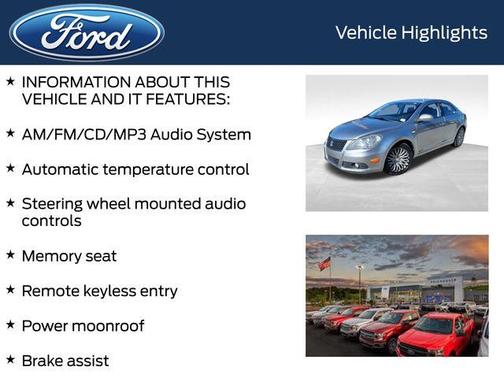 Ford

Vehicle Highlights

★ INFORMATION ABOUT THIS VEHICLE AND IT FEATURES:

★ AM/FM/CD/MP3 Audio System

★ Automatic temperature control

★ Steering wheel mounted audio controls

★ Memory seat

★ Remote keyless entry

★ Power moonroof

★ Brake assist